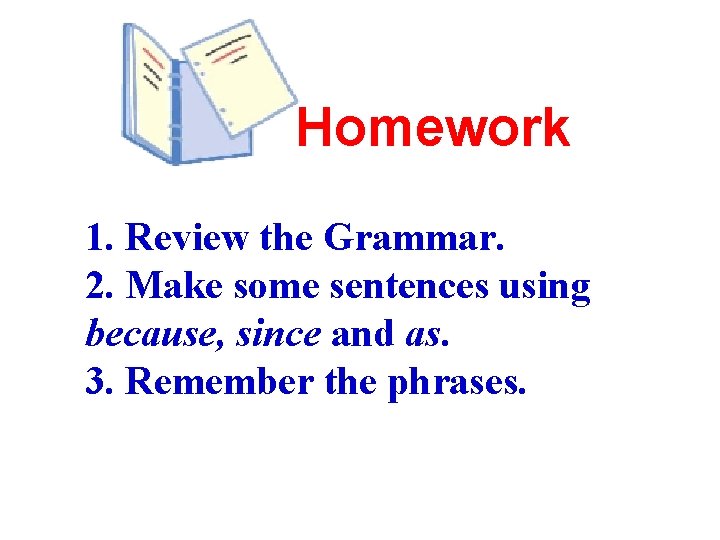 Homework

1. Review the Grammar.
2. Make some sentences using because, since and as.
3. Remember the phrases.